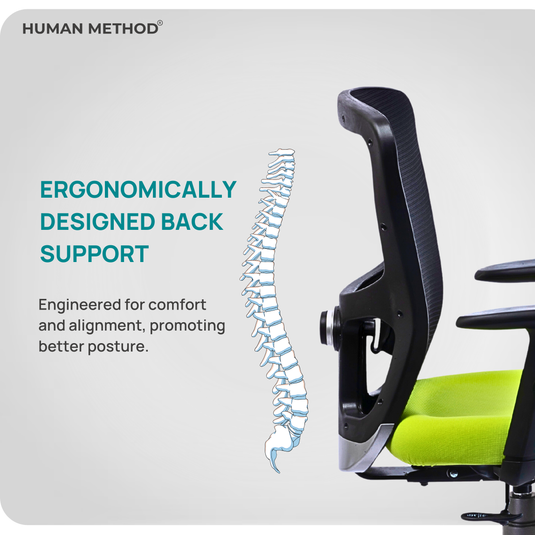 HUMAN METHOD®

ERGONOMICALLY DESIGNED BACK SUPPORT

Engineered for comfort and alignment, promoting better posture.